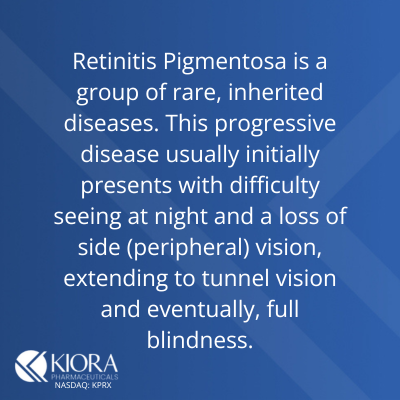 Retinitis Pigmentosa is a group of rare, inherited diseases. This progressive disease usually initially presents with difficulty seeing at night and a loss of side (peripheral) vision, extending to tunnel vision and eventually, full blindness.

KIORA
PHARMACEUTICALS
NASDAQ: KPRX